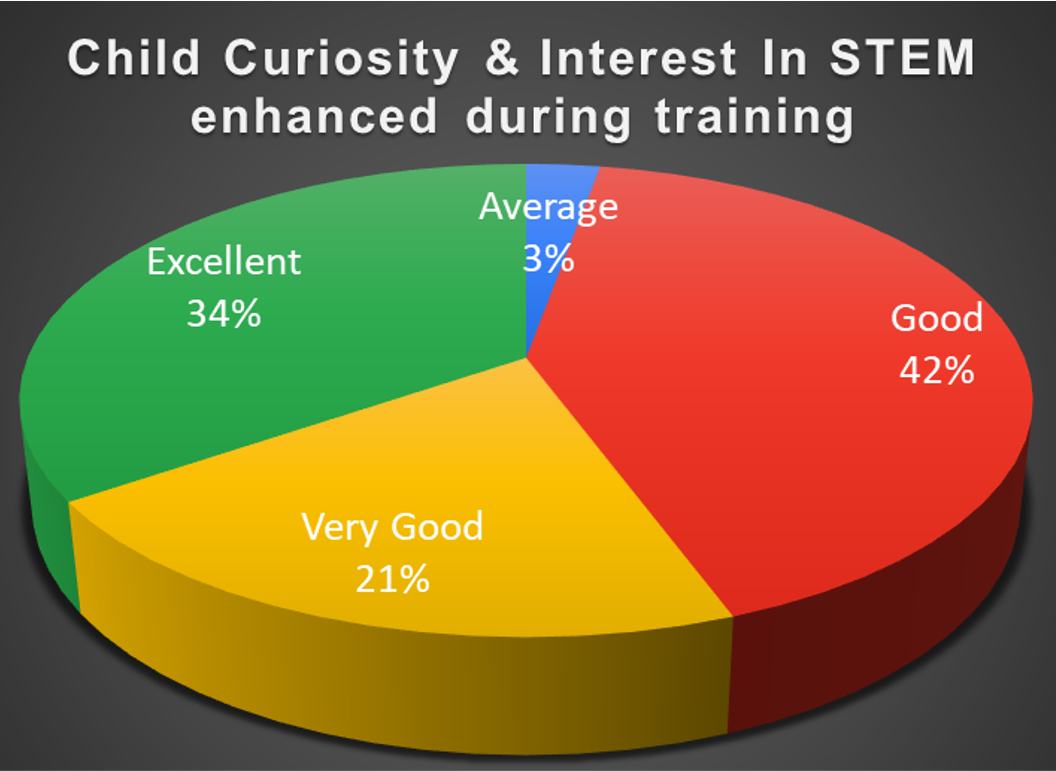 Child Curiosity & Interest In STEM enhanced during training

Average
3%

Good
42%

Very Good
21%

Excellent
34%